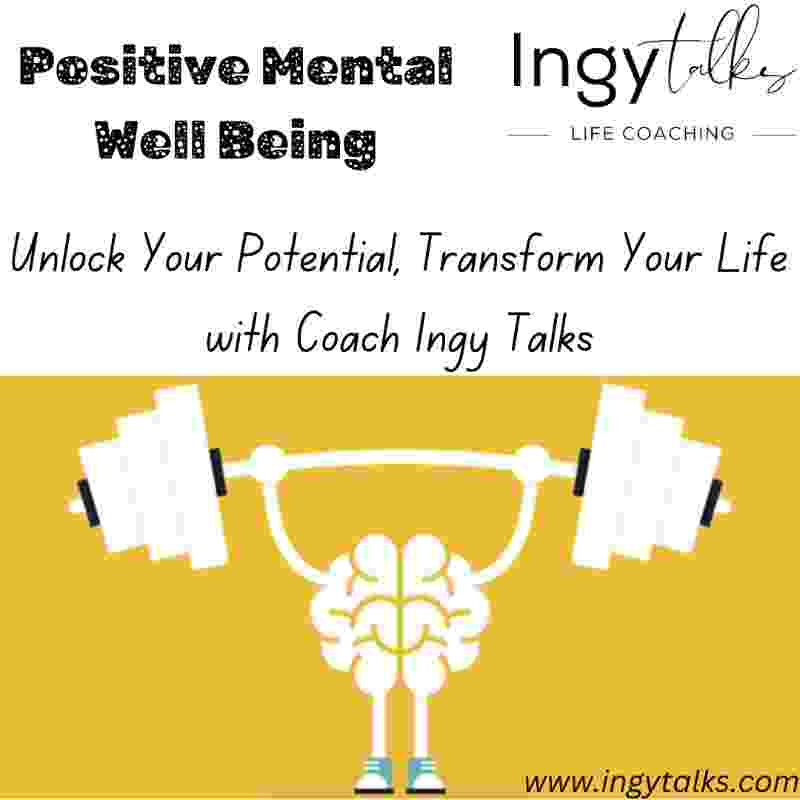 Positive Mental Well Being

Ingy talks
LIFE COACHING

Unlock Your Potential, Transform Your Life with Coach Ingy Talks

www.ingytalks.com